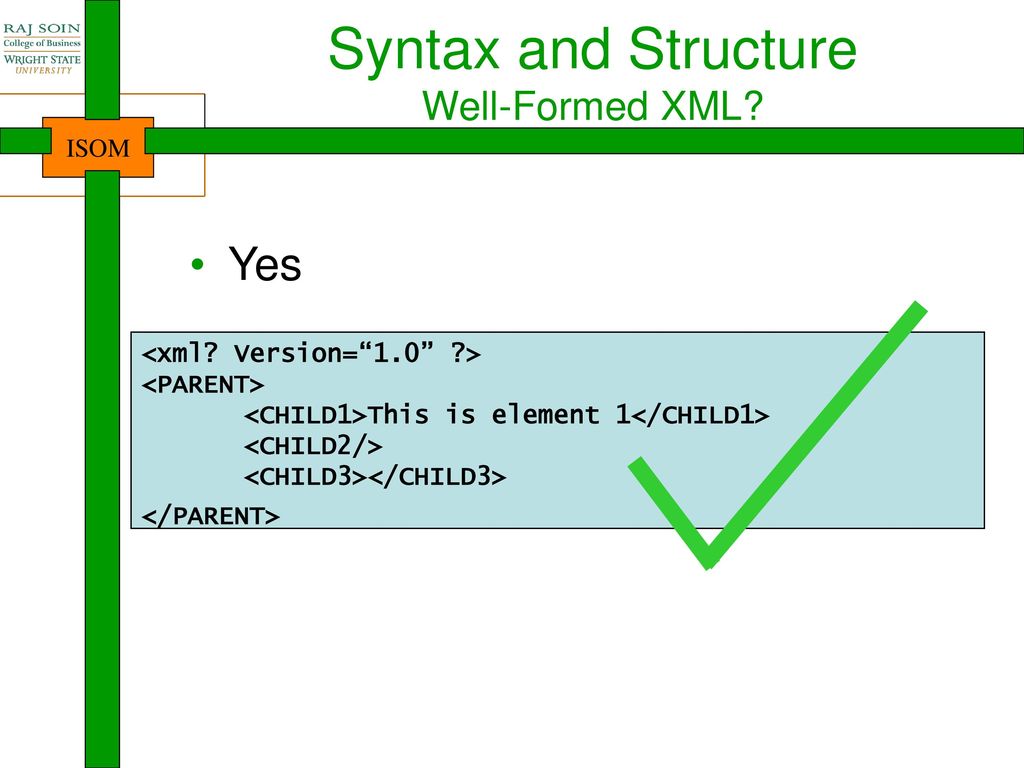 RAJ SOIN
College of Business
WRIGHT STATE
UNIVERSITY

ISOM

Syntax and Structure
Well-Formed XML?

• Yes

<xml? Version=“1.0” ?>
<PARENT>
<CHILD1>This is element 1</CHILD1>
<CHILD2/>
<CHILD3></CHILD3>
</PARENT>